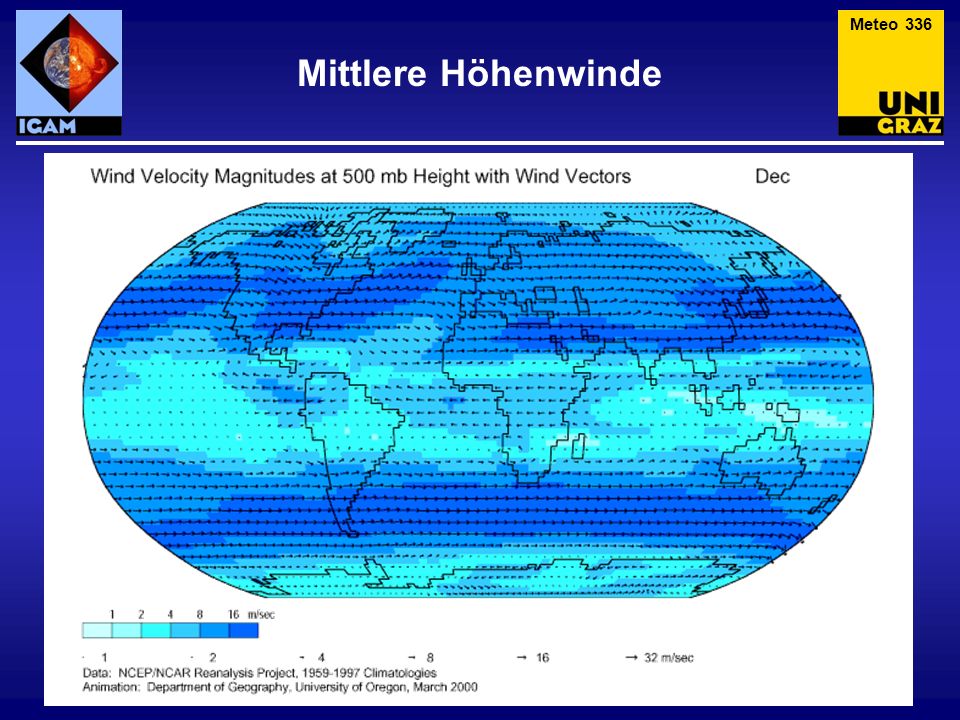 IGAM

Mittlere Höhenwinde

Meteo 336

UNI GRAZ

Wind Velocity Magnitudes at 500 mb Height with Wind Vectors

Dec

1 2 4 8 16 m/sec

1 2 4 8 16 32 m/sec

Data: NCEP/NCAR Reanalysis Project, 1959-1997 Climatologies
Animation: Department of Geography, University of Oregon, March 2000